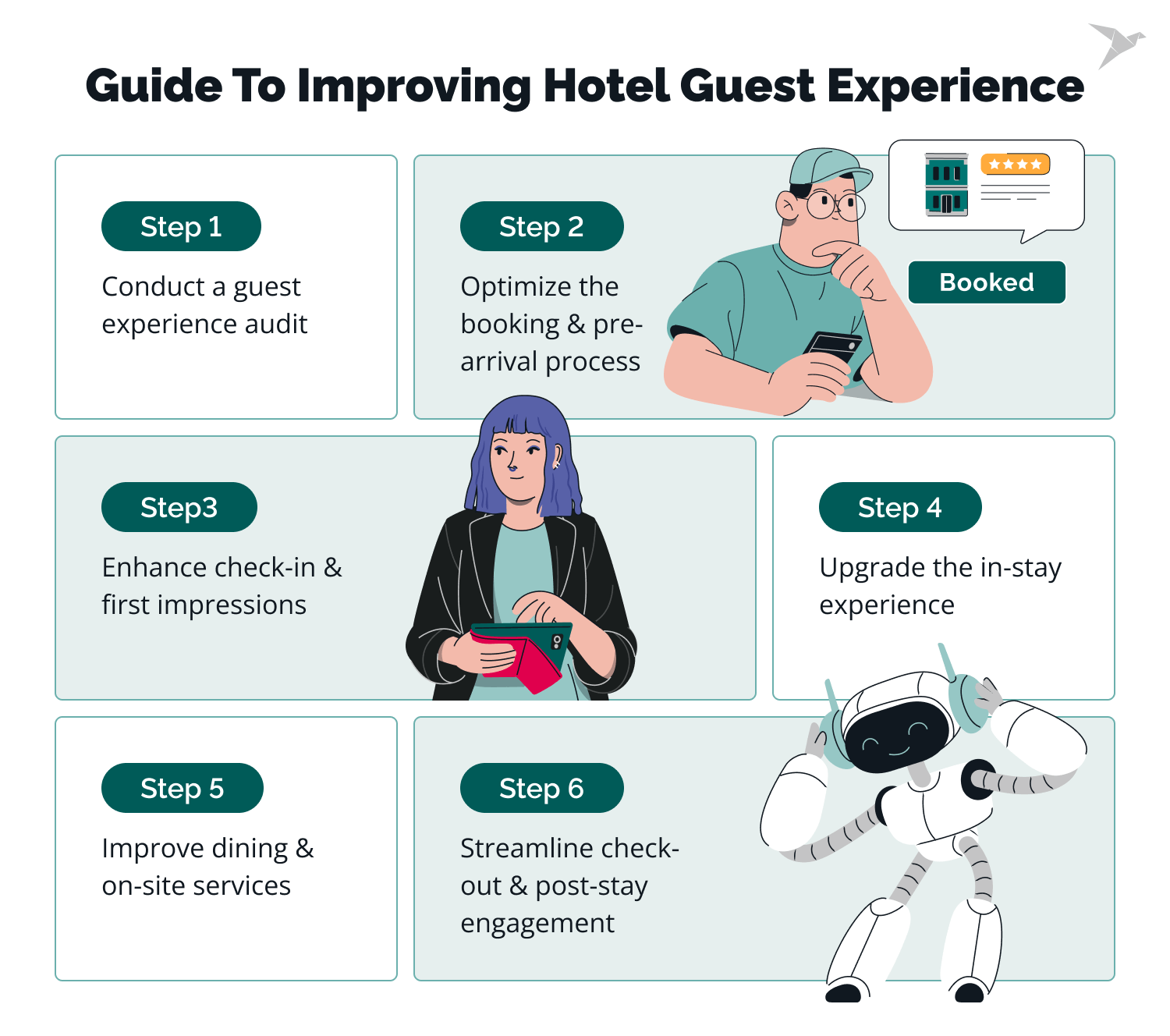 Guide To Improving Hotel Guest Experience

Step 1

Conduct a guest experience audit

Step 2

Optimize the booking & pre-arrival process

Booked

Step3

Enhance check-in & first impressions

Step 4

Upgrade the in-stay experience

Step 5

Improve dining & on-site services

Step 6

Streamline check-out & post-stay engagement